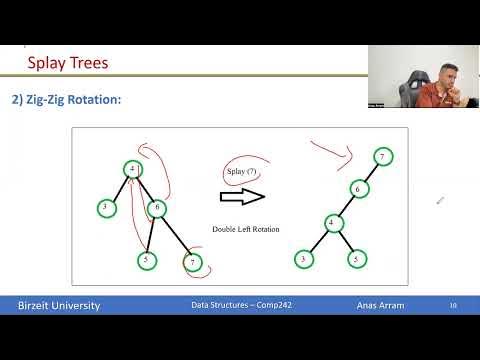 Splay Trees

2) Zig-Zig Rotation:

4
3
6
5
7

Splay (7)

Double Left Rotation

7
6
4
3
5

Birzeit University
Data Structures – Comp242
Anas Arram
10